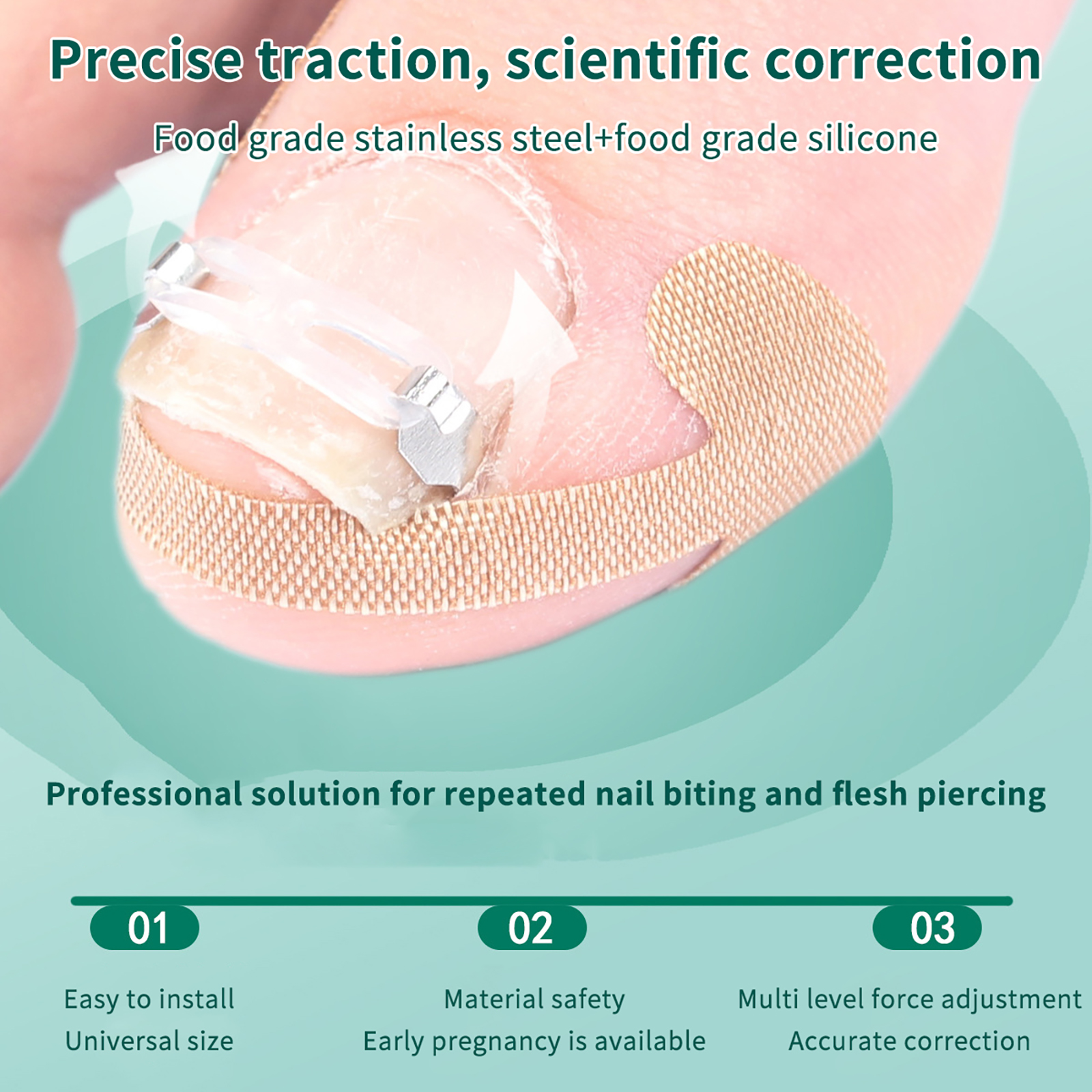 Precise traction, scientific correction

Food grade stainless steel+food grade silicone

Professional solution for repeated nail biting and flesh piercing

01

Easy to install
Universal size

02

Material safety
Early pregnancy is available

03

Multi level force adjustment
Accurate correction